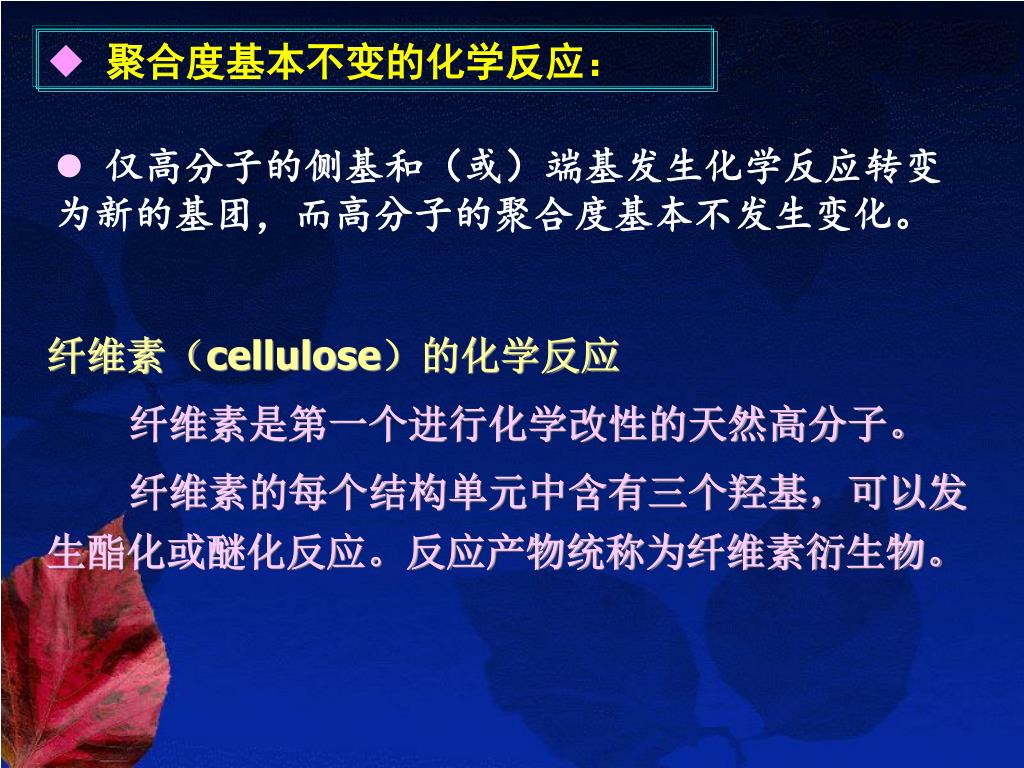 ◆ 聚合度基本不变的化学反应：

● 仅高分子的侧基和（或）端基发生化学反应转变为新的基团，而高分子的聚合度基本不发生变化。

纤维素（cellulose）的化学反应

纤维素是第一个进行化学改性的天然高分子。

纤维素的每个结构单元中含有三个羟基，可以发生酯化或醚化反应。反应产物统称为纤维素衍生物。